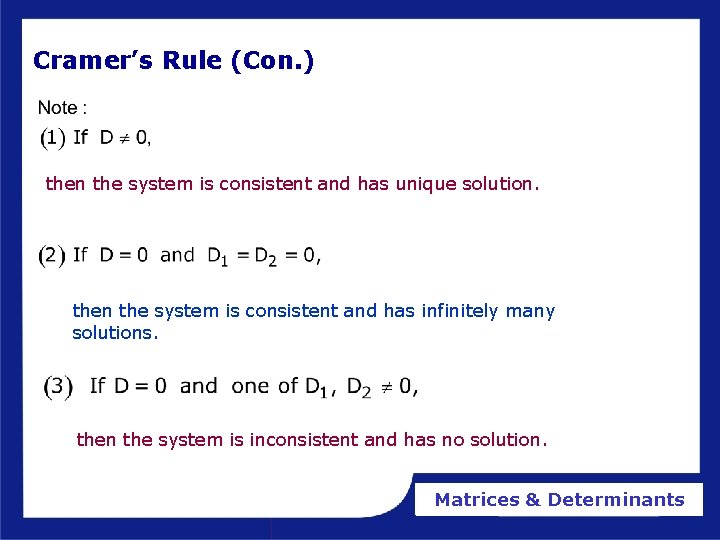 Cramer's Rule (Con.)

Note :

(1) If $D \neq 0$,

then the system is consistent and has unique solution.

(2) If $D = 0$ and $D_1 = D_2 = 0$,

then the system is consistent and has infinitely many solutions.

(3) If $D = 0$ and one of $D_1$, $D_2 \neq 0$,

then the system is inconsistent and has no solution.

Matrices & Determinants